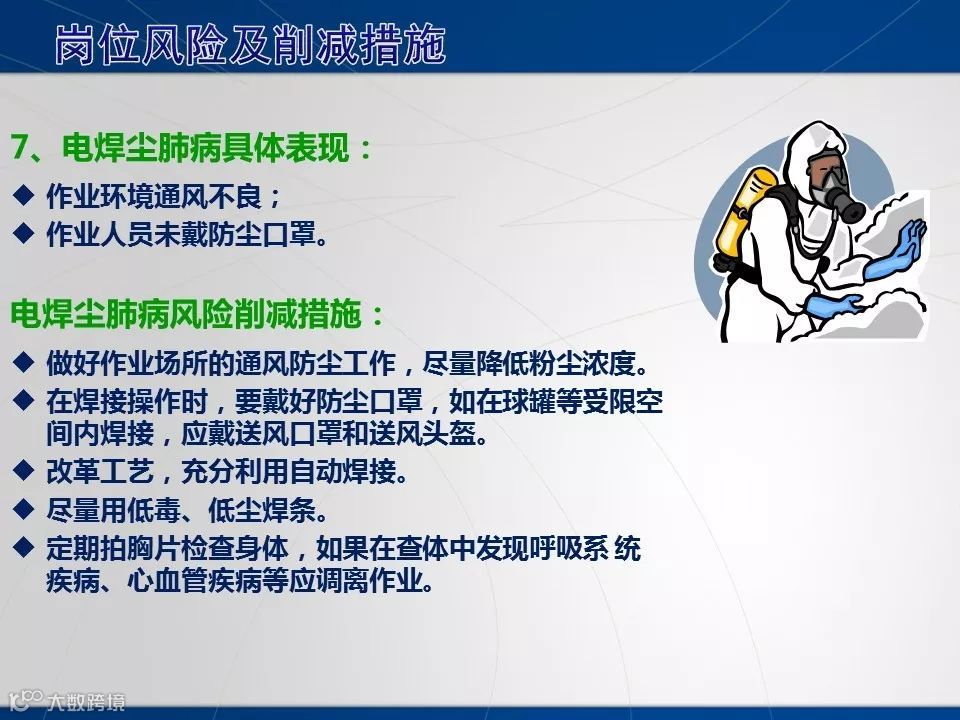 岗位风险及削减措施

7、电焊尘肺病具体表现：

◆ 作业环境通风不良；
◆ 作业人员未戴防尘口罩。

电焊尘肺病风险削减措施：

◆ 做好作业场所的通风防尘工作，尽量降低粉尘浓度。
◆ 在焊接操作时，要戴好防尘口罩，如在球罐等受限空间内焊接，应戴送风口罩和送风头盔。
◆ 改革工艺，充分利用自动焊接。
◆ 尽量用低毒、低尘焊条。
◆ 定期拍胸片检查身体，如果在查体中发现呼吸系 统疾病、心血管疾病等应调离作业。

大数跨境